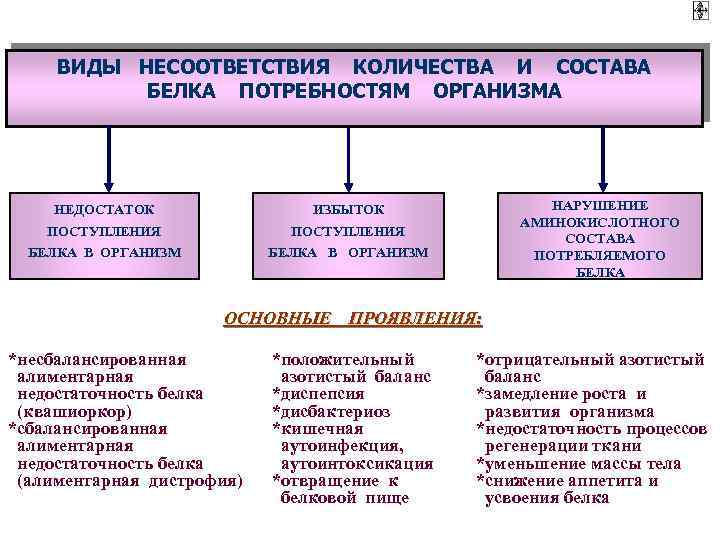 ВИДЫ НЕСООТВЕТСТВИЯ КОЛИЧЕСТВА И СОСТАВА БЕЛКА ПОТРЕБНОСТЯМ ОРГАНИЗМА

НЕДОСТАТОК ПОСТУПЛЕНИЯ БЕЛКА В ОРГАНИЗМ

ИЗБЫТОК ПОСТУПЛЕНИЯ БЕЛКА В ОРГАНИЗМ

НАРУШЕНИЕ АМИНОКИСЛОТНОГО СОСТАВА ПОТРЕБЛЯЕМОГО БЕЛКА

ОСНОВНЫЕ ПРОЯВЛЕНИЯ:

*несбалансированная алиментарная недостаточность белка (квашиоркор)
*сбалансированная алиментарная недостаточность белка (алиментарная дистрофия)

*положительный азотистый баланс
*диспепсия
*дисбактериоз
*кишечная аутоинфекция, аутоинтоксикация
*отвращение к белковой пище

*отрицательный азотистый баланс
*замедление роста и развития организма
*недостаточность процессов регенерации ткани
*уменьшение массы тела
*снижение аппетита и усвоения белка